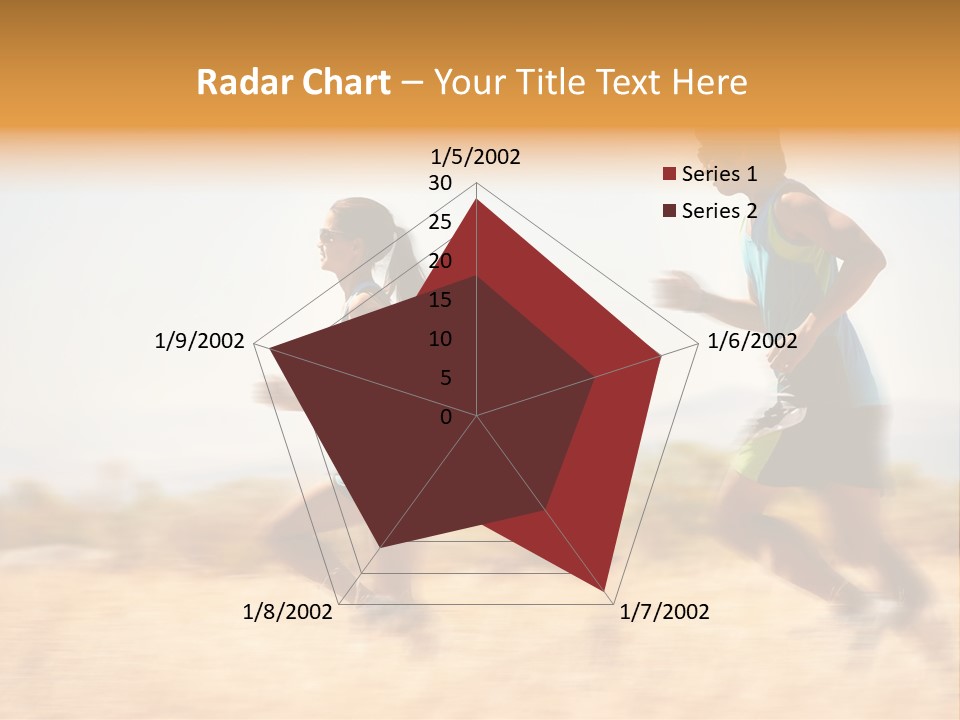 Radar Chart – Your Title Text Here

1/5/2002
30
25
20
15
10
5
0
1/6/2002
1/7/2002
1/8/2002
1/9/2002

Series 1
Series 2